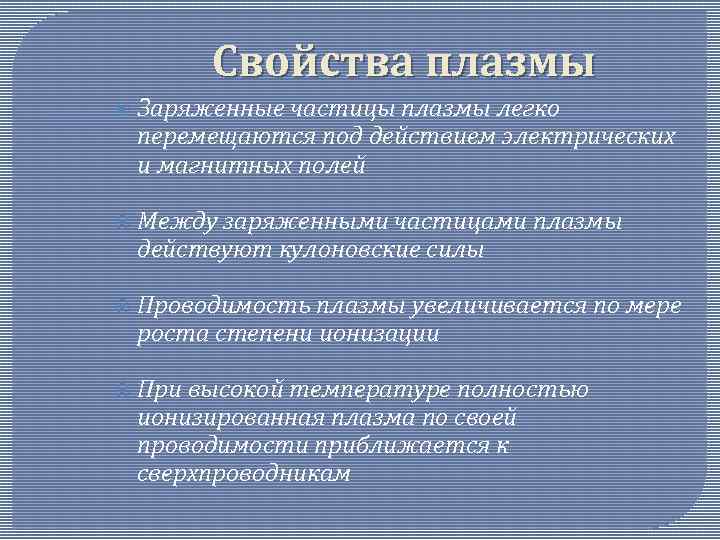 Свойства плазмы

Заряженные частицы плазмы легко перемещаются под действием электрических и магнитных полей

Между заряженными частицами плазмы действуют кулоновские силы

Проводимость плазмы увеличивается по мере роста степени ионизации

При высокой температуре полностью ионизированная плазма по своей проводимости приближается к сверхпроводникам